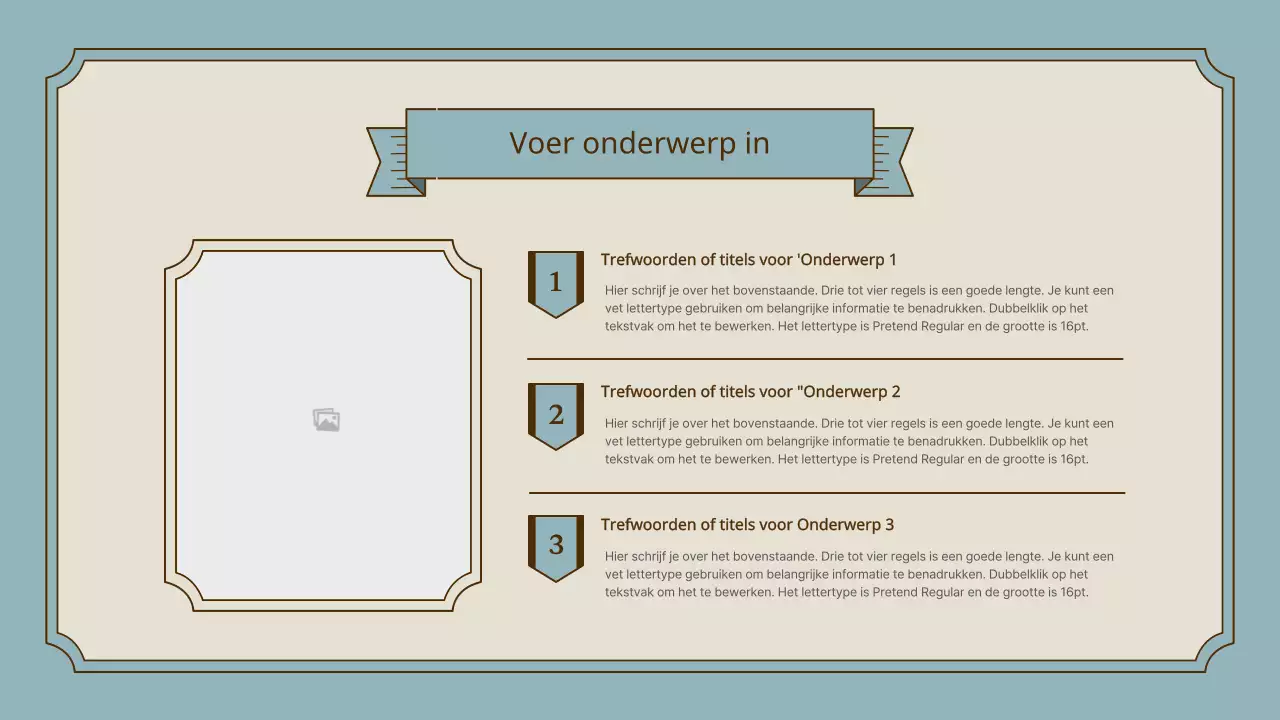 Voer onderwerp in

1

Trefwoorden of titels voor 'Onderwerp 1

Hier schrijf je over het bovenstaande. Drie tot vier regels is een goede lengte. Je kunt een vet lettertype gebruiken om belangrijke informatie te benadrukken. Dubbelklik op het tekstvak om het te bewerken. Het lettertype is Pretend Regular en de grootte is 16pt.

2

Trefwoorden of titels voor "Onderwerp 2

Hier schrijf je over het bovenstaande. Drie tot vier regels is een goede lengte. Je kunt een vet lettertype gebruiken om belangrijke informatie te benadrukken. Dubbelklik op het tekstvak om het te bewerken. Het lettertype is Pretend Regular en de grootte is 16pt.

3

Trefwoorden of titels voor Onderwerp 3

Hier schrijf je over het bovenstaande. Drie tot vier regels is een goede lengte. Je kunt een vet lettertype gebruiken om belangrijke informatie te benadrukken. Dubbelklik op het tekstvak om het te bewerken. Het lettertype is Pretend Regular en de grootte is 16pt.